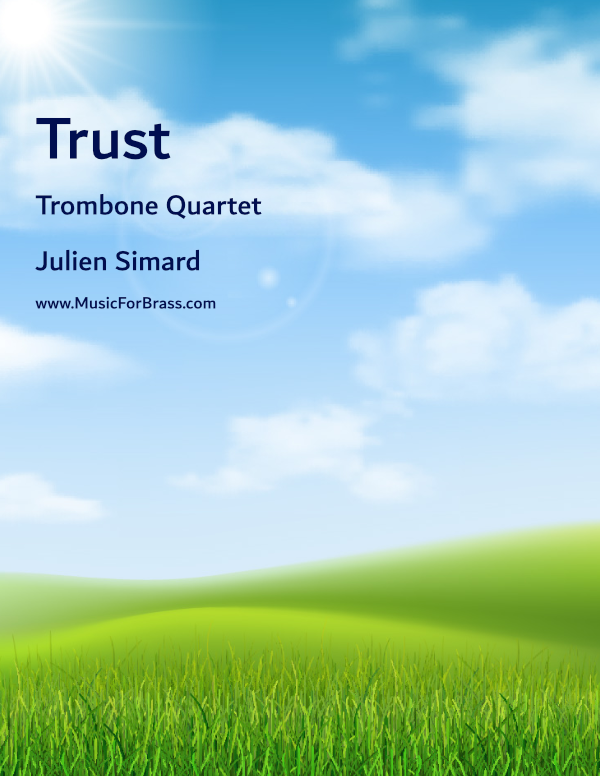 Trust

Trombone Quartet

Julien Simard

www.MusicForBrass.com